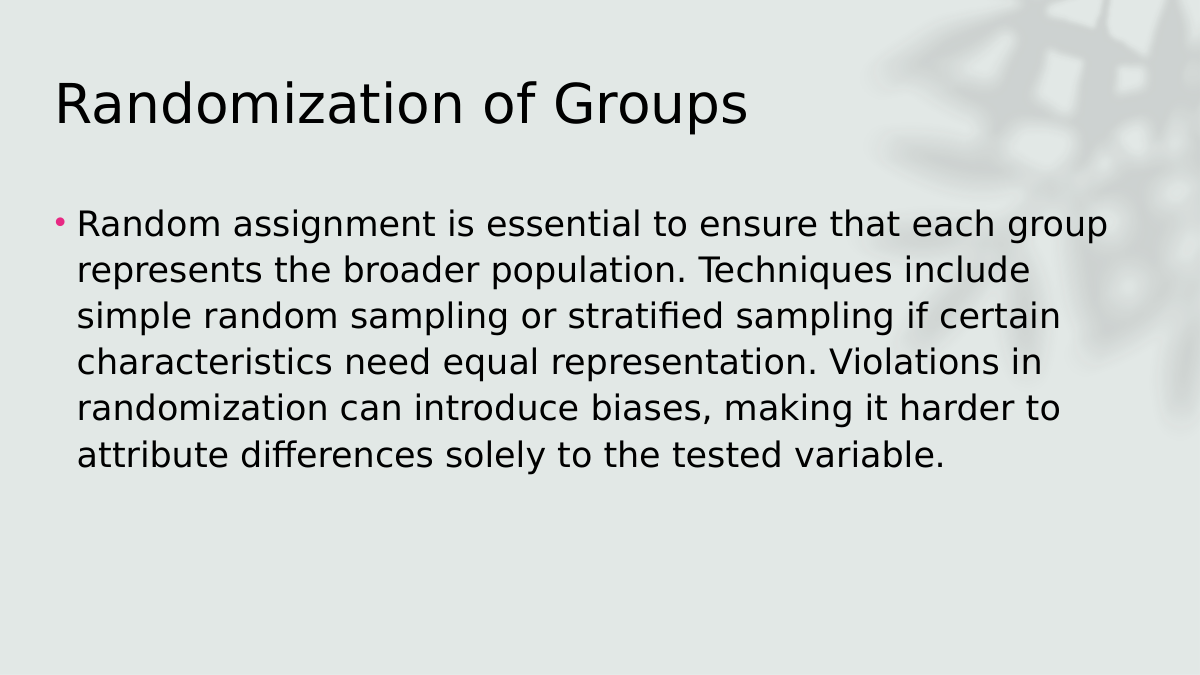 Randomization of Groups

• Random assignment is essential to ensure that each group represents the broader population. Techniques include simple random sampling or stratified sampling if certain characteristics need equal representation. Violations in randomization can introduce biases, making it harder to attribute differences solely to the tested variable.